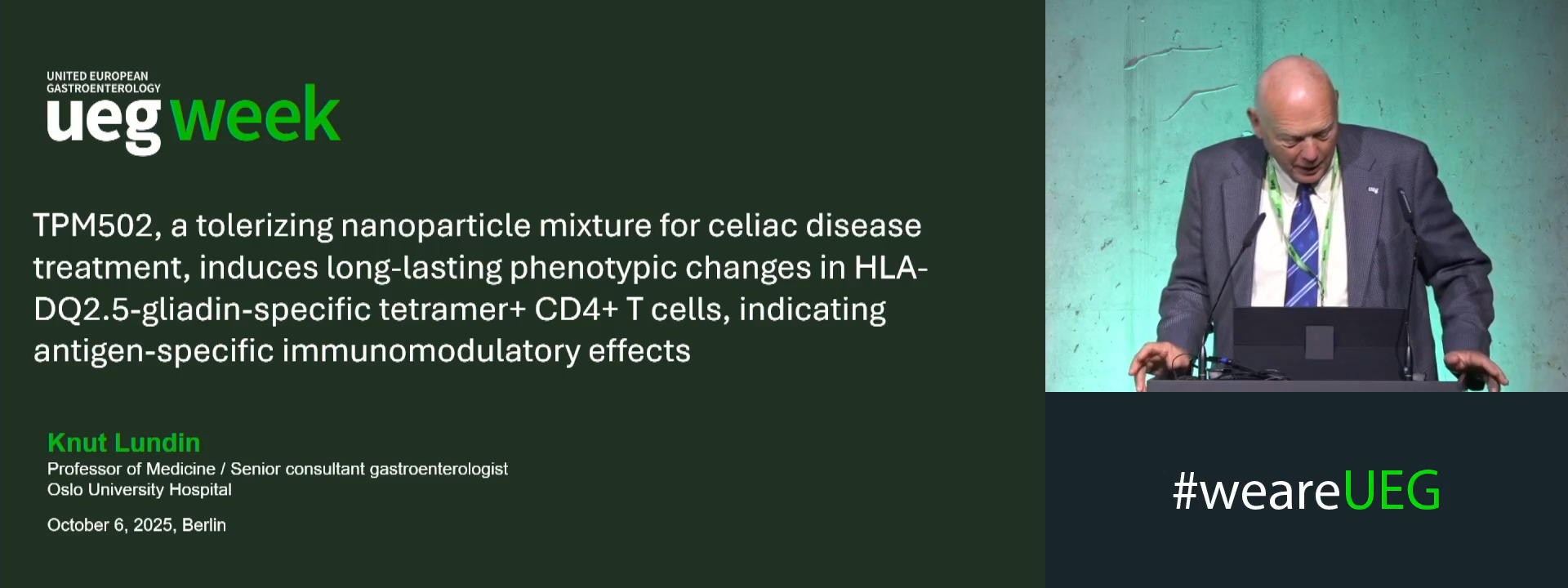 UNITED EUROPEAN GASTROENTEROLOGY
ueg week

TPM502, a tolerizing nanoparticle mixture for celiac disease treatment, induces long-lasting phenotypic changes in HLA-DQ2.5-gliadin-specific tetramer+ CD4+ T cells, indicating antigen-specific immunomodulatory effects

Knut Lundin
Professor of Medicine / Senior consultant gastroenterologist
Oslo University Hospital

October 6, 2025, Berlin

#weareUEG